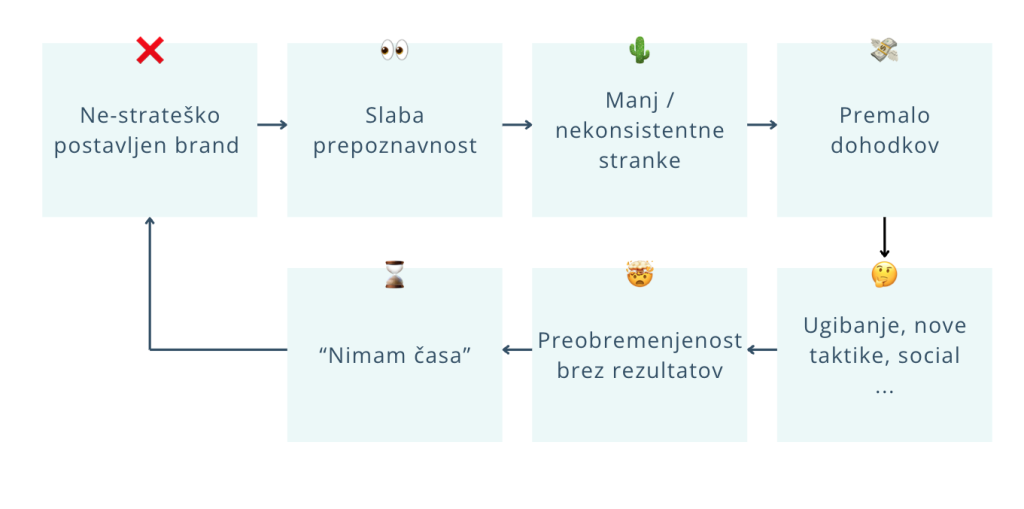 Ne-strateško postavljen brand

Slaba prepoznavnost

Manj / nekonsistentne stranke

Premalo dohodkov

Ugibanje, nove taktike, social ...

Preobremenjenost brez rezultatov

“Nimam časa”